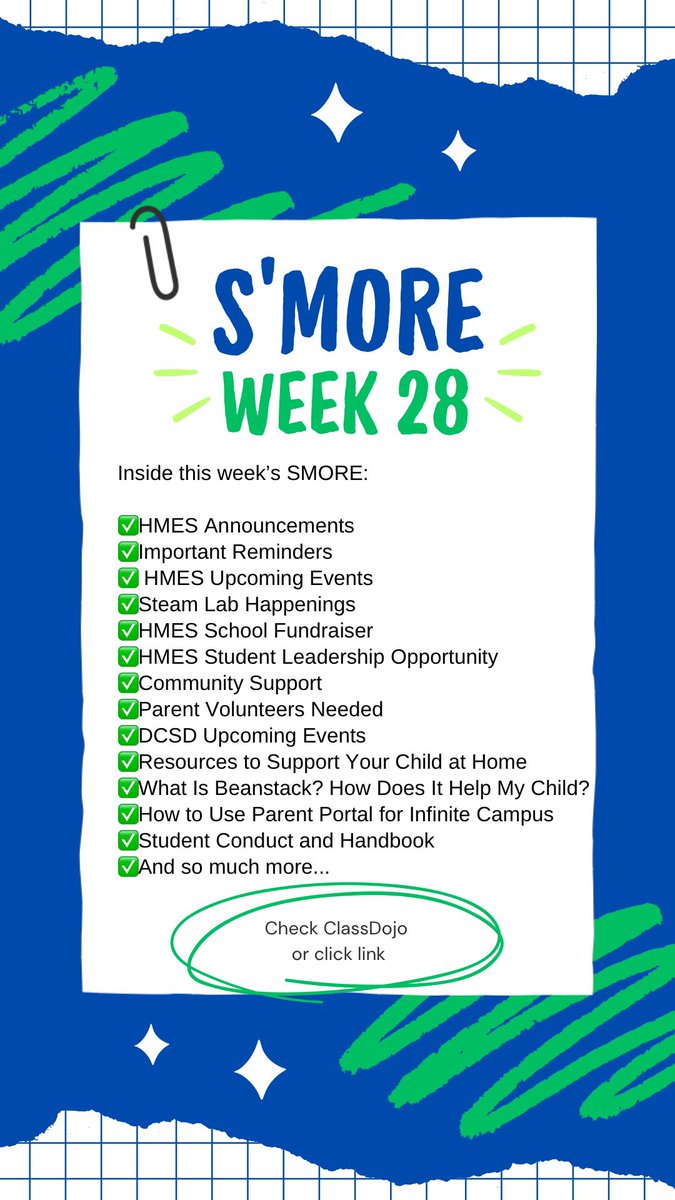 S'MORE
WEEK 28

Inside this week's SMORE:

✅HMES Announcements
✅Important Reminders
✅ HMES Upcoming Events
✅Steam Lab Happenings
✅HMES School Fundraiser
✅HMES Student Leadership Opportunity
✅Community Support
✅Parent Volunteers Needed
✅DCSD Upcoming Events
✅Resources to Support Your Child at Home
✅What Is Beanstack? How Does It Help My Child?
✅How to Use Parent Portal for Infinite Campus
✅Student Conduct and Handbook
✅And so much more...

Check ClassDojo
or click link